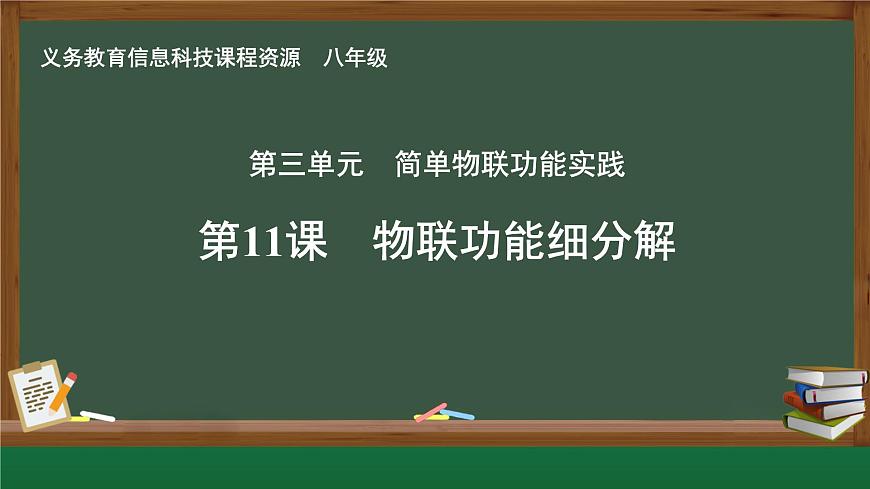 义务教育信息科技课程资源　八年级

第三单元　简单物联功能实践

第11课　物联功能细分解